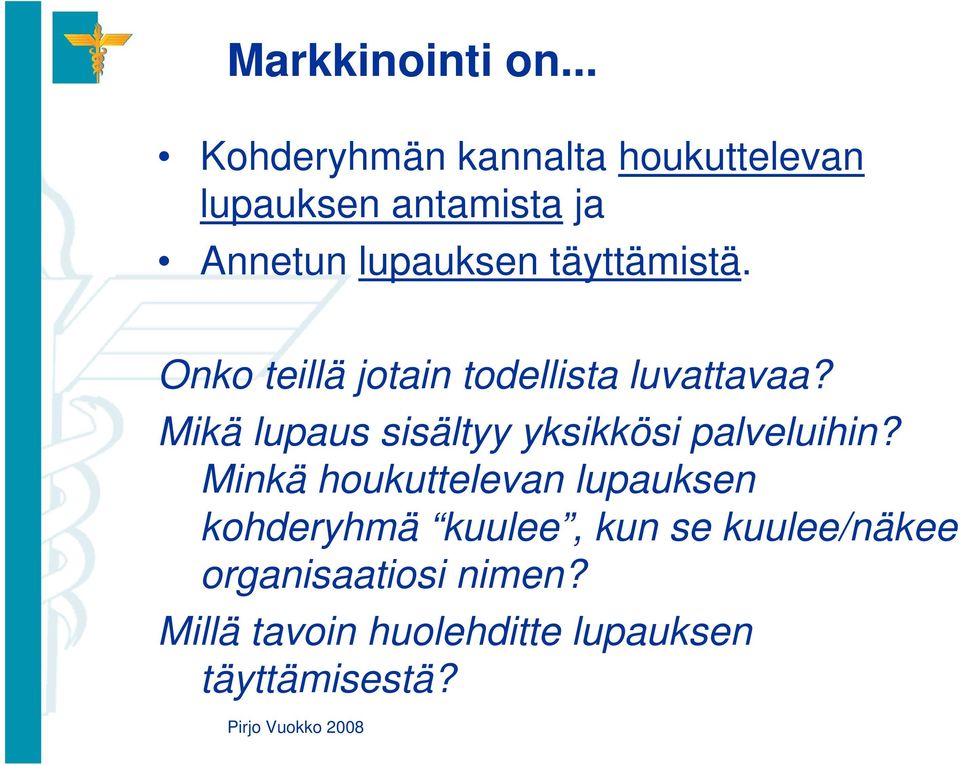 Markkinointi on...

• Kohderyhmän kannalta houkuttelevan lupauksen antamista ja
• Annetun lupauksen täyttämistä.

Onko teillä jotain todellista luvattavaa?
Mikä lupaus sisältyy yksikkösi palveluihin? Minkä houkuttelevan lupauksen kohderyhmä “kuulee”, kun se kuulee/näkee organisaatiosi nimen?
Millä tavoin huolehditte lupauksen täyttämisestä?

Pirjo Vuokko 2008